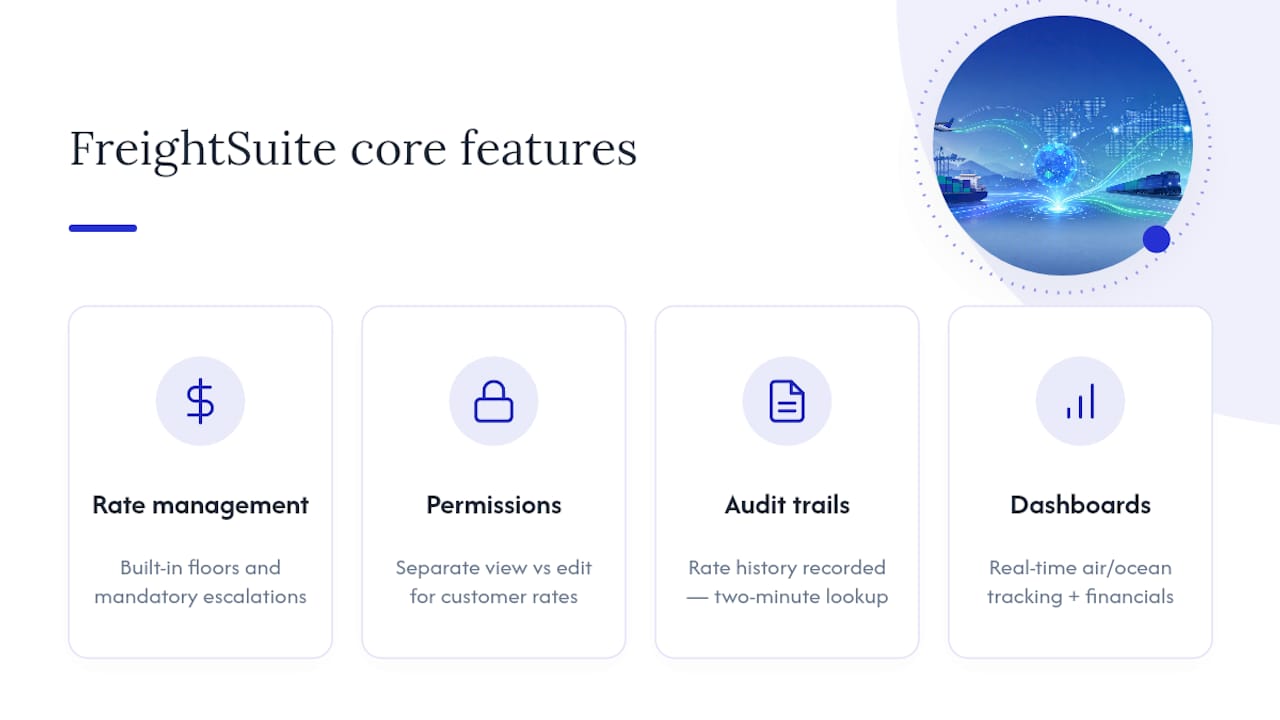 FreightSuite core features

Rate management

Built-in floors and mandatory escalations

Permissions

Separate view vs edit for customer rates

Audit trails

Rate history recorded — two-minute lookup

Dashboards

Real-time air/ocean tracking + financials